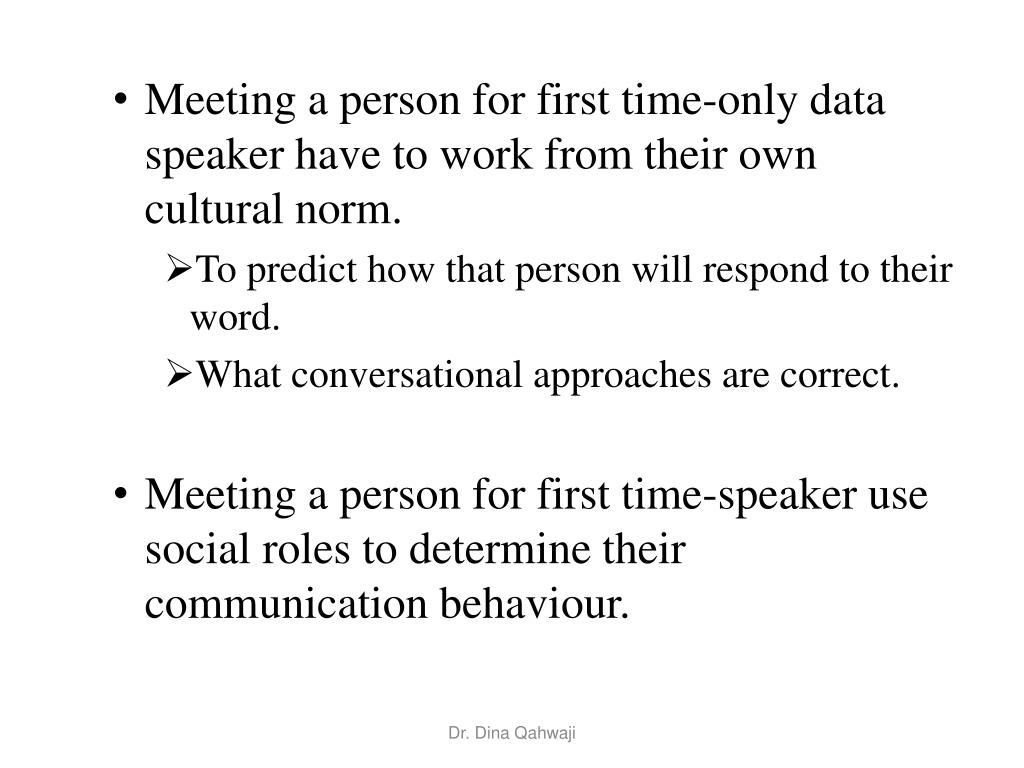 • Meeting a person for first time-only data speaker have to work from their own cultural norm.

➢To predict how that person will respond to their word.

➢What conversational approaches are correct.

• Meeting a person for first time-speaker use social roles to determine their communication behaviour.

Dr. Dina Qahwaji